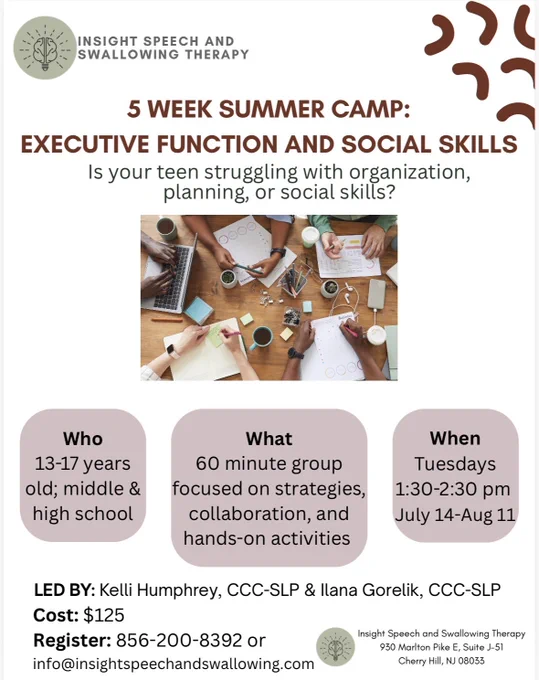 INSIGHT SPEECH AND SWALLOWING THERAPY

5 WEEK SUMMER CAMP:
EXECUTIVE FUNCTION AND SOCIAL SKILLS

Is your teen struggling with organization, planning, or social skills?

Who
13-17 years old; middle & high school

What
60 minute group focused on strategies, collaboration, and hands-on activities

When
Tuesdays
1:30-2:30 pm
July 14-Aug 11

LED BY: Kelli Humphrey, CCC-SLP & Ilana Gorelik, CCC-SLP
Cost: $125
Register: 856-200-8392 or
info@insightspeechandswallowing.com

Insight Speech and Swallowing Therapy
930 Marlton Pike E, Suite J-51
Cherry Hill, NJ 08033